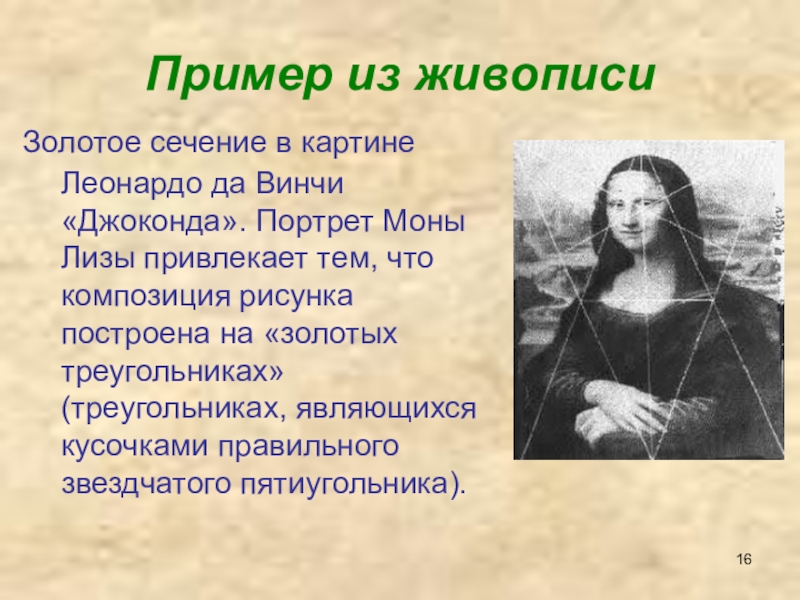 Пример из живописи

Золотое сечение в картине Леонардо да Винчи «Джоконда». Портрет Моны Лизы привлекает тем, что композиция рисунка построена на «золотых треугольниках» (треугольниках, являющихся кусочками правильного звездчатого пятиугольника).

16